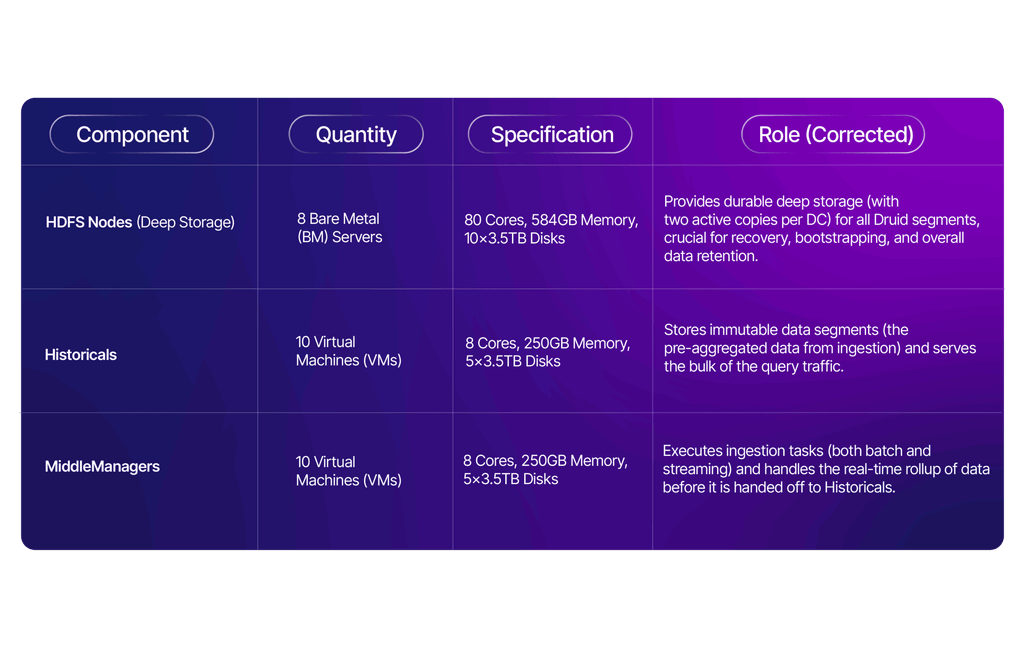 | Component | Quantity | Specification | Role (Corrected) |
|---|---|---|---|
| HDFS Nodes (Deep Storage) | 8 Bare Metal (BM) Servers | 80 Cores, 584GB Memory, 10×3.5TB Disks | Provides durable deep storage (with two active copies per DC) for all Druid segments, crucial for recovery, bootstrapping, and overall data retention. |
| Historicals | 10 Virtual Machines (VMs) | 8 Cores, 250GB Memory, 5×3.5TB Disks | Stores immutable data segments (the pre-aggregated data from ingestion) and serves the bulk of the query traffic. |
| MiddleManagers | 10 Virtual Machines (VMs) | 8 Cores, 250GB Memory, 5×3.5TB Disks | Executes ingestion tasks (both batch and streaming) and handles the real-time rollup of data before it is handed off to Historicals. |